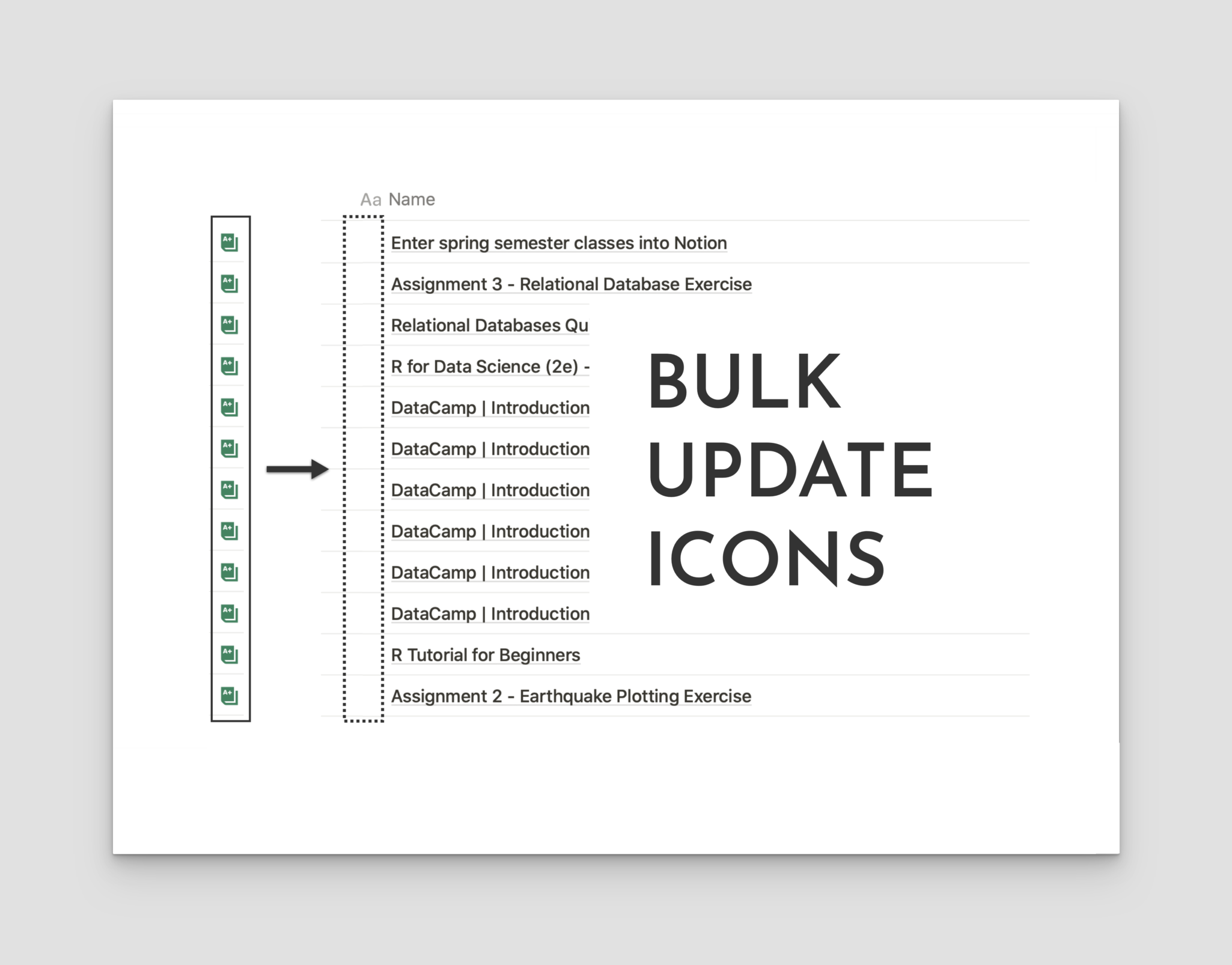 A+
A+
A+
A+
A+
A+
A+
A+
A+
A+
A+
A+

Aa Name

Enter spring semester classes into Notion
Assignment 3 - Relational Database Exercise
Relational Databases Qu
R for Data Science (2e) -
DataCamp | Introduction
DataCamp | Introduction
DataCamp | Introduction
DataCamp | Introduction
DataCamp | Introduction
DataCamp | Introduction
R Tutorial for Beginners
Assignment 2 - Earthquake Plotting Exercise

BULK UPDATE ICONS